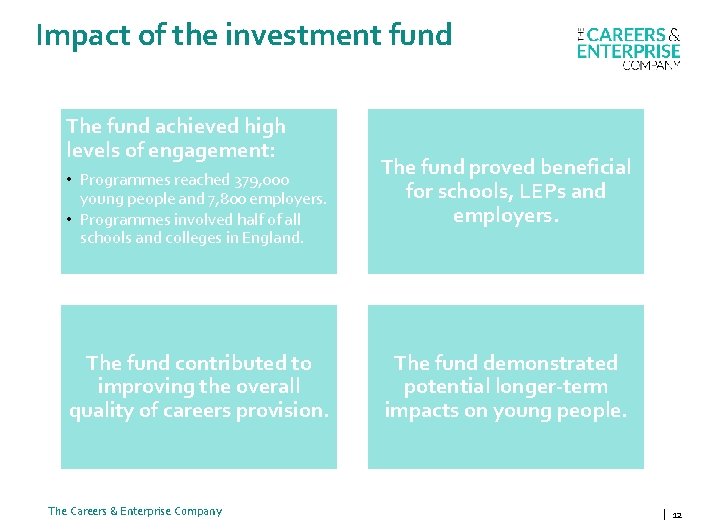 Impact of the investment fund

THE CAREERS & ENTERPRISE COMPANY

The fund achieved high levels of engagement:

• Programmes reached 379,000 young people and 7,800 employers.
• Programmes involved half of all schools and colleges in England.

The fund proved beneficial for schools, LEPs and employers.

The fund contributed to improving the overall quality of careers provision.

The fund demonstrated potential longer-term impacts on young people.

The Careers & Enterprise Company

| 12